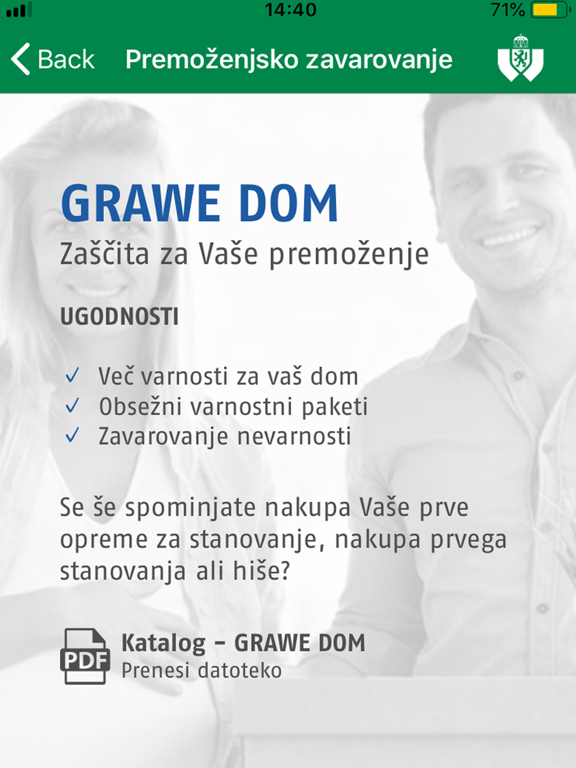 14:40
71%

Back Premoženjsko zavarovanje

GRAWE DOM
Zaščita za Vaše premoženje

UGODNOSTI

✓ Več varnosti za vaš dom
✓ Obsežni varnostni paketi
✓ Zavarovanje nevarnosti

Se še spominjate nakupa Vaše prve opreme za stanovanje, nakupa prvega stanovanja ali hiše?

PDF
Katalog – GRAWE DOM
Prenesi datoteko